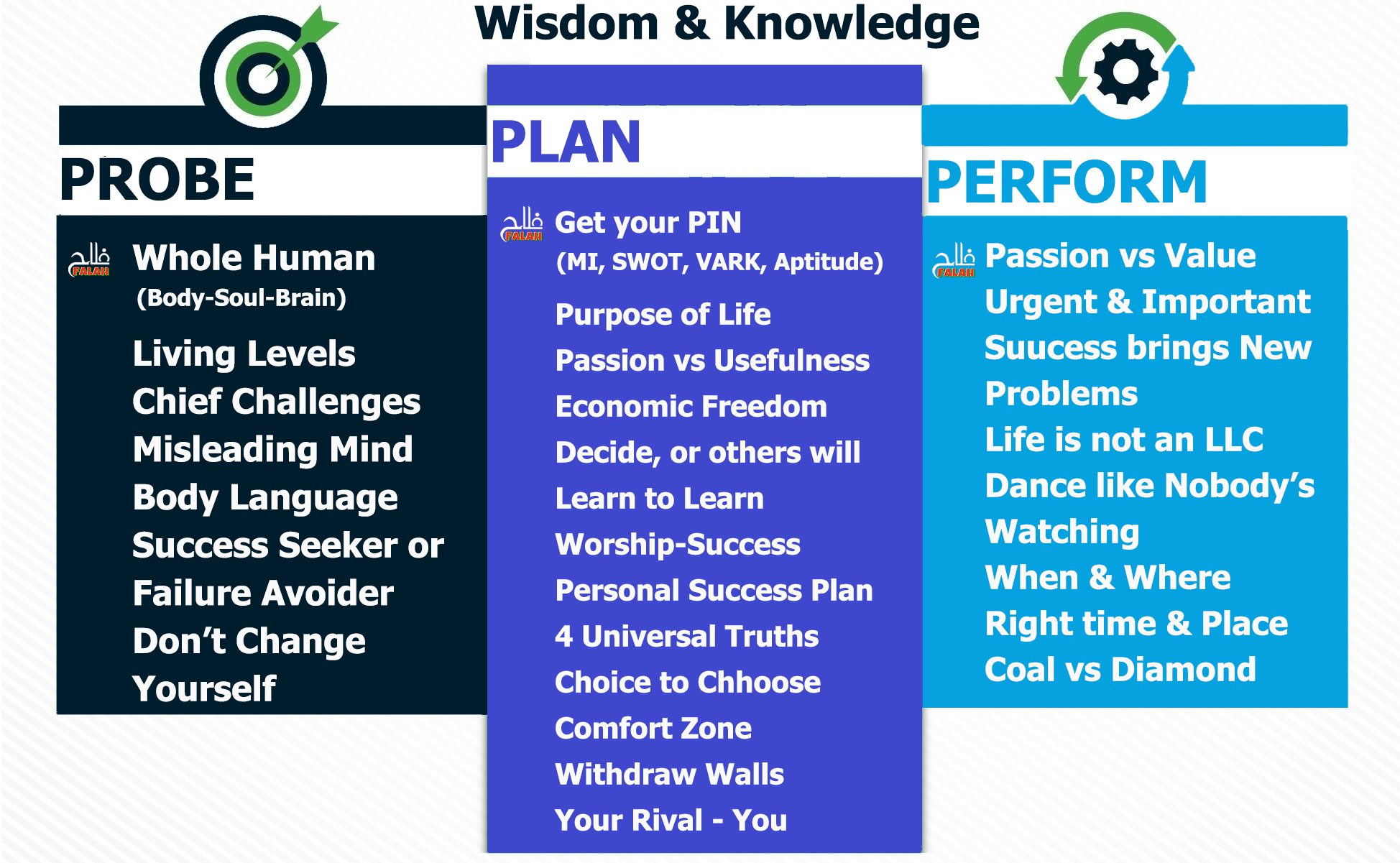 Wisdom & Knowledge

PROBE

فلاح FALAH Whole Human
(Body-Soul-Brain)

Living Levels
Chief Challenges
Misleading Mind
Body Language
Success Seeker or Failure Avoider
Don't Change Yourself

PLAN

فلاح FALAH Get your PIN
(MI, SWOT, VARK, Aptitude)

Purpose of Life
Passion vs Usefulness
Economic Freedom
Decide, or others will
Learn to Learn
Worship-Success
Personal Success Plan
4 Universal Truths
Choice to Chhoose
Comfort Zone
Withdraw Walls
Your Rival - You

PERFORM

فلاح FALAH Passion vs Value
Urgent & Important
Suucess brings New Problems
Life is not an LLC
Dance like Nobody's Watching
When & Where
Right time & Place
Coal vs Diamond